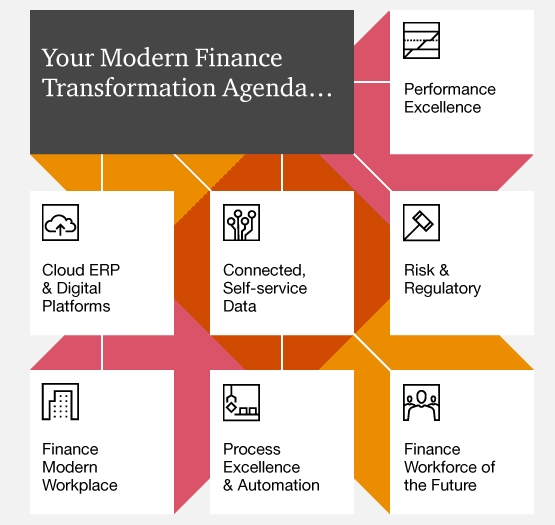 Your Modern Finance Transformation Agenda…

Performance Excellence

Cloud ERP & Digital Platforms

Connected, Self-service Data

Risk & Regulatory

Finance Modern Workplace

Process Excellence & Automation

Finance Workforce of the Future